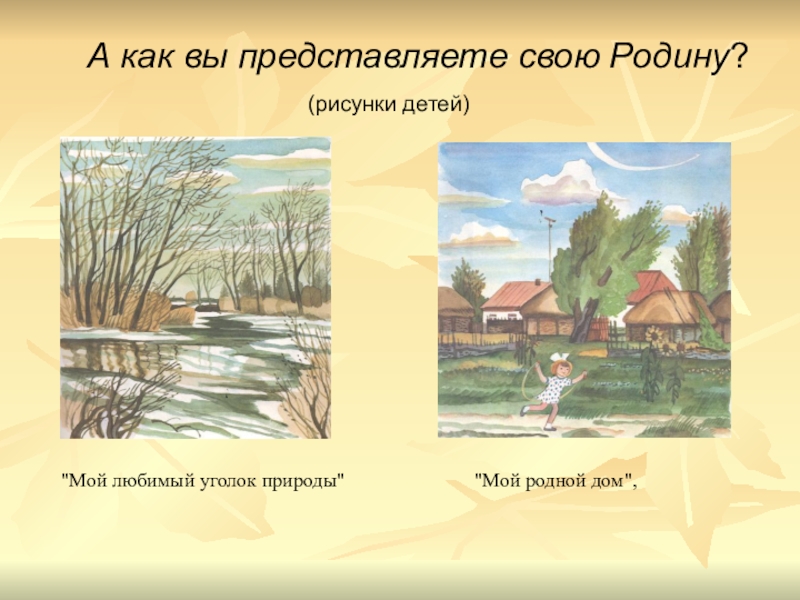 А как вы представляете свою Родину?

(рисунки детей)

"Мой любимый уголок природы"

"Мой родной дом",